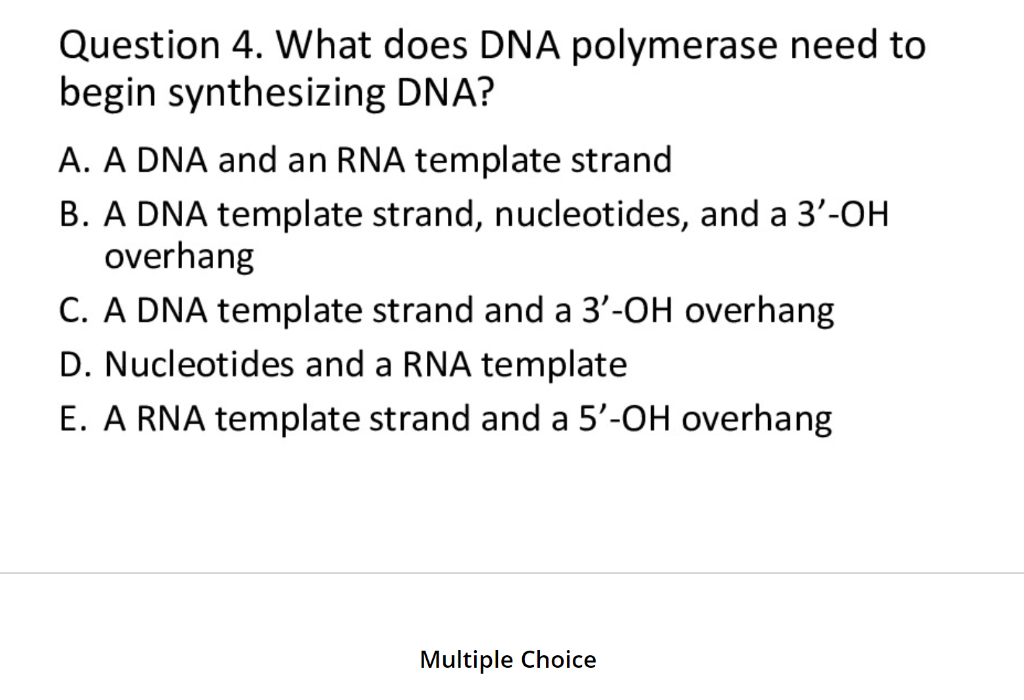 Question 4. What does DNA polymerase need to begin synthesizing DNA?

A. A DNA and an RNA template strand
B. A DNA template strand, nucleotides, and a 3’-OH overhang
C. A DNA template strand and a 3’-OH overhang
D. Nucleotides and a RNA template
E. A RNA template strand and a 5’-OH overhang

Multiple Choice